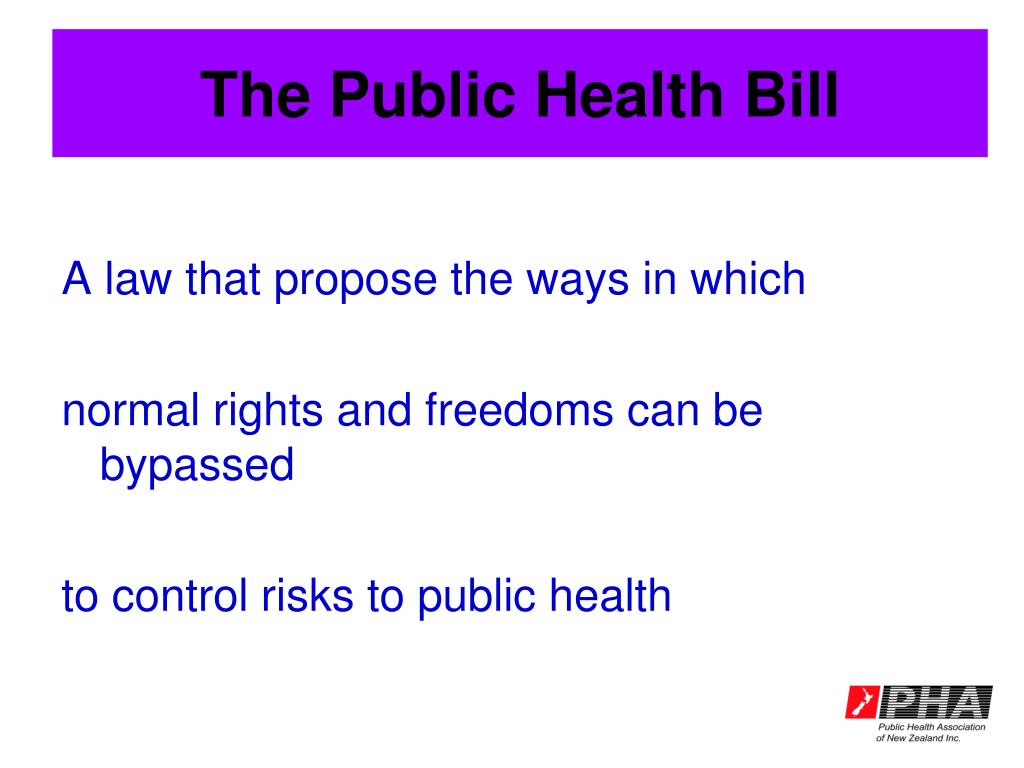 The Public Health Bill

A law that propose the ways in which

normal rights and freedoms can be bypassed

to control risks to public health

PHA
Public Health Association of New Zealand Inc.